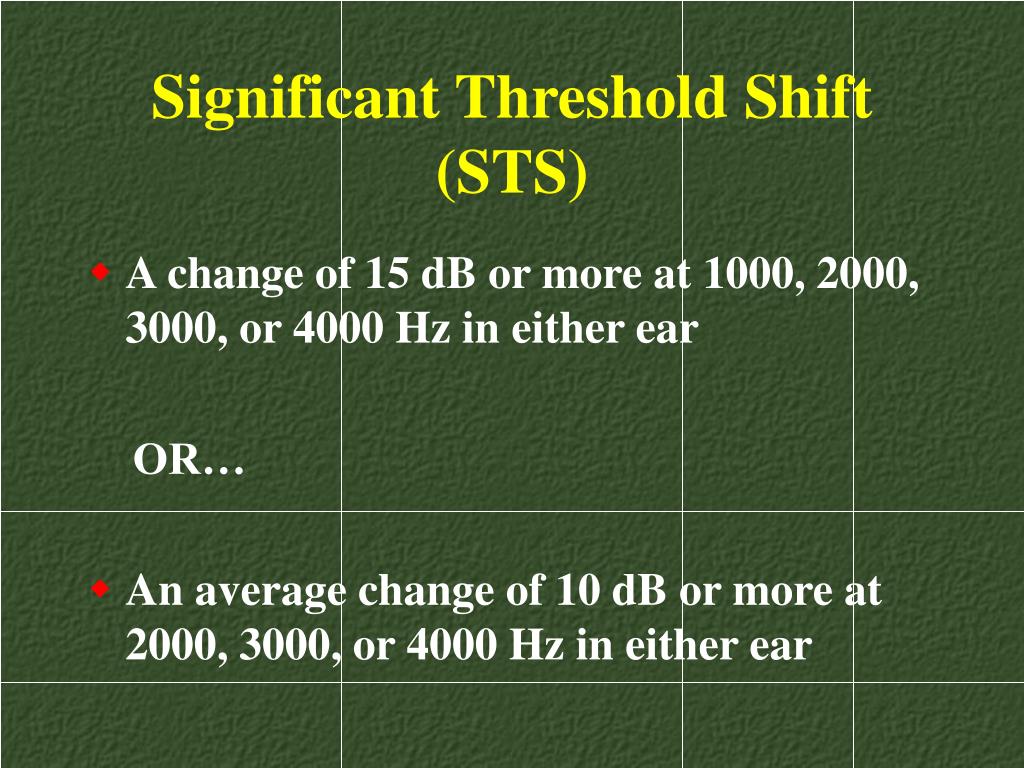 Significant Threshold Shift (STS)

A change of 15 dB or more at 1000, 2000, 3000, or 4000 Hz in either ear

OR…

An average change of 10 dB or more at 2000, 3000, or 4000 Hz in either ear